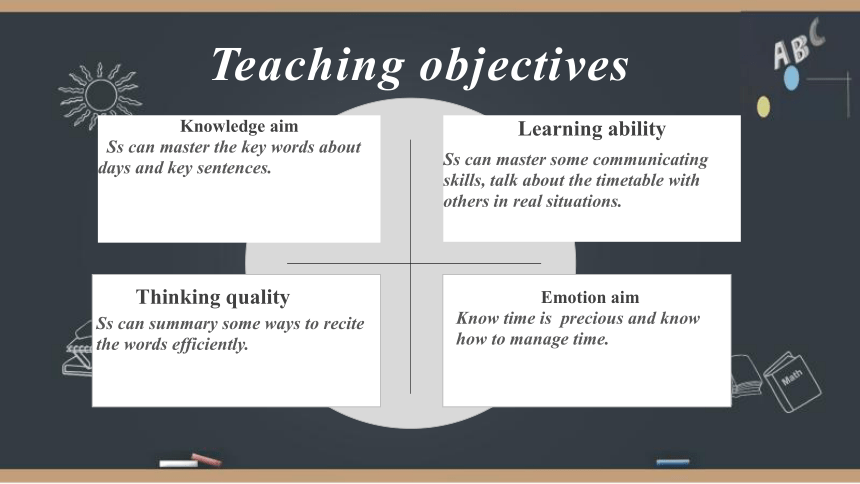 Teaching objectives

ABC

Knowledge aim
Ss can master the key words about days and key sentences.

Learning ability
Ss can master some communicating skills, talk about the timetable with others in real situations.

Thinking quality
Ss can summary some ways to recite the words efficiently.

Emotion aim
Know time is precious and know how to manage time.

Math